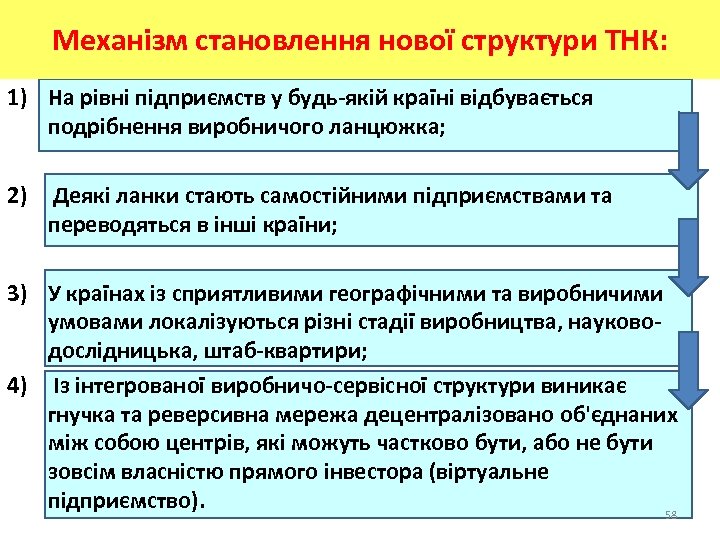 Механізм становлення нової структури ТНК:

1) На рівні підприємств у будь-якій країні відбувається подрібнення виробничого ланцюжка;

2) Деякі ланки стають самостійними підприємствами та переводяться в інші країни;

3) У країнах із сприятливими географічними та виробничими умовами локалізуються різні стадії виробництва, науково-дослідницька, штаб-квартири;

4) Із інтегрованої виробничо-сервісної структури виникає гнучка та реверсивна мережа децентралізовано об'єднаних між собою центрів, які можуть частково бути, або не бути зовсім власністю прямого інвестора (віртуальне підприємство).

58